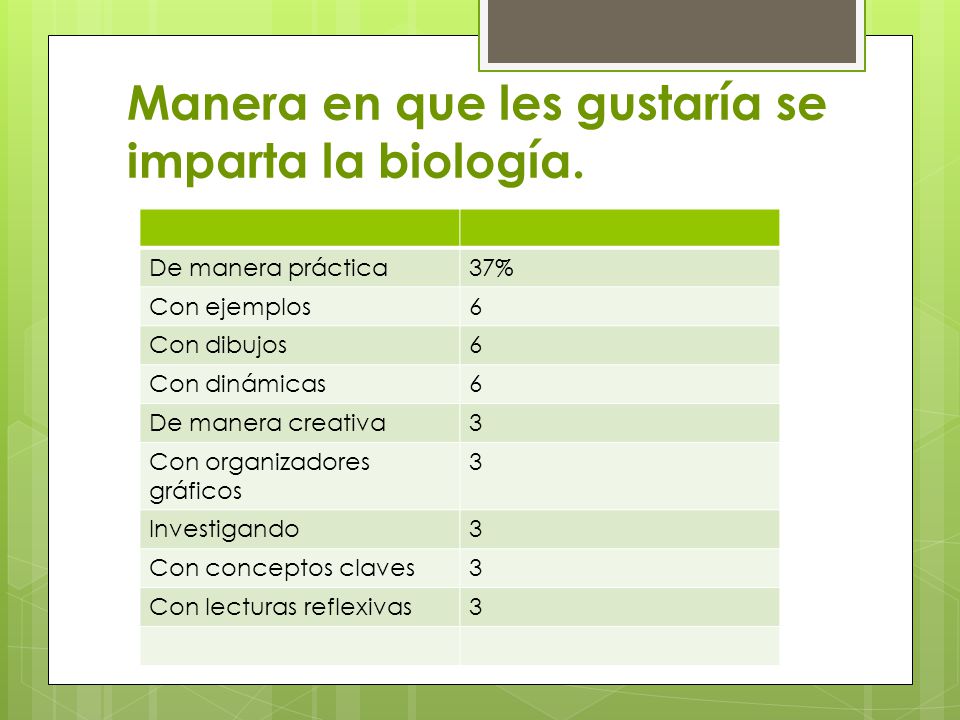 Manera en que les gustaría se imparta la biología.

| | |
|---|---|
| De manera práctica | 37% |
| Con ejemplos | 6 |
| Con dibujos | 6 |
| Con dinámicas | 6 |
| De manera creativa | 3 |
| Con organizadores gráficos | 3 |
| Investigando | 3 |
| Con conceptos claves | 3 |
| Con lecturas reflexivas | 3 |
| | |